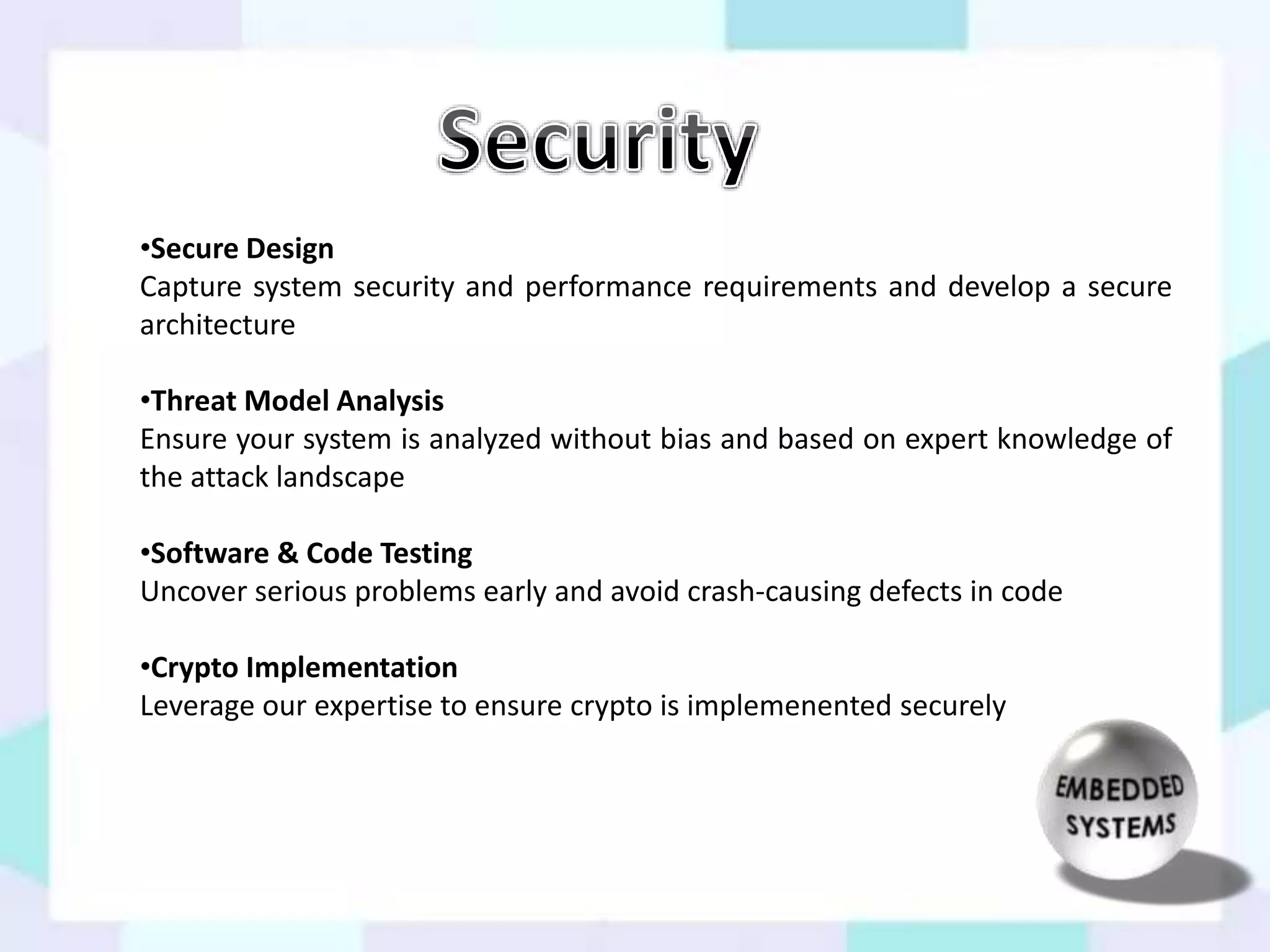 Security

•Secure Design
Capture system security and performance requirements and develop a secure architecture

•Threat Model Analysis
Ensure your system is analyzed without bias and based on expert knowledge of the attack landscape

•Software & Code Testing
Uncover serious problems early and avoid crash-causing defects in code

•Crypto Implementation
Leverage our expertise to ensure crypto is implemenented securely

EMBEDDED SYSTEMS